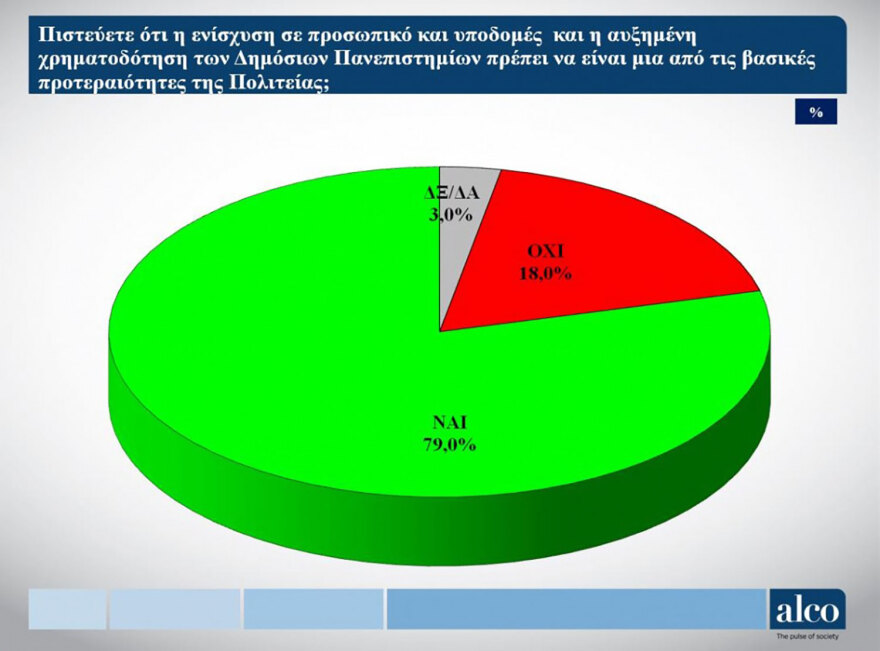 Πιστεύετε ότι η ενίσχυση σε προσωπικό και υποδομές και η αυξημένη χρηματοδότηση των Δημόσιων Πανεπιστημίων πρέπει να είναι μια από τις βασικές προτεραιότητες της Πολιτείας;

%

ΔΞ/ΔΑ
3,0%

ΟΧΙ
18,0%

ΝΑΙ
79,0%

alco
The pulse of society